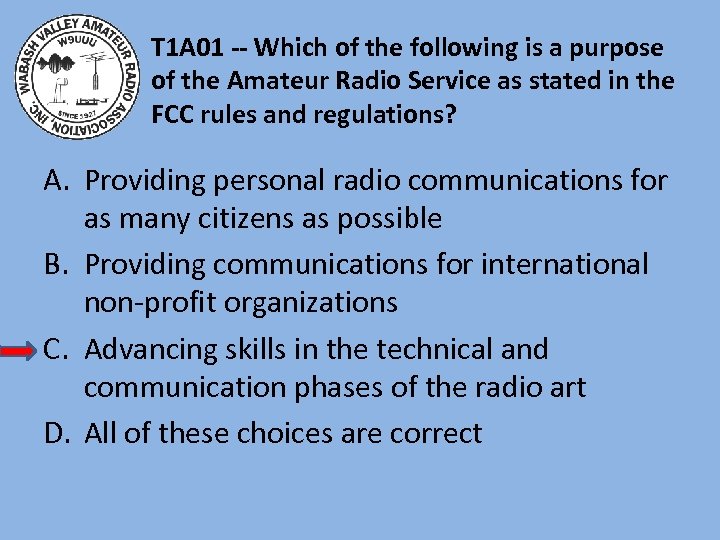 WABASH VALLEY AMATEUR RADIO ASSOCIATION, INC.
W9UUU
SINCE 1927

T1A01 -- Which of the following is a purpose of the Amateur Radio Service as stated in the FCC rules and regulations?

A. Providing personal radio communications for as many citizens as possible
B. Providing communications for international non-profit organizations
C. Advancing skills in the technical and communication phases of the radio art
D. All of these choices are correct